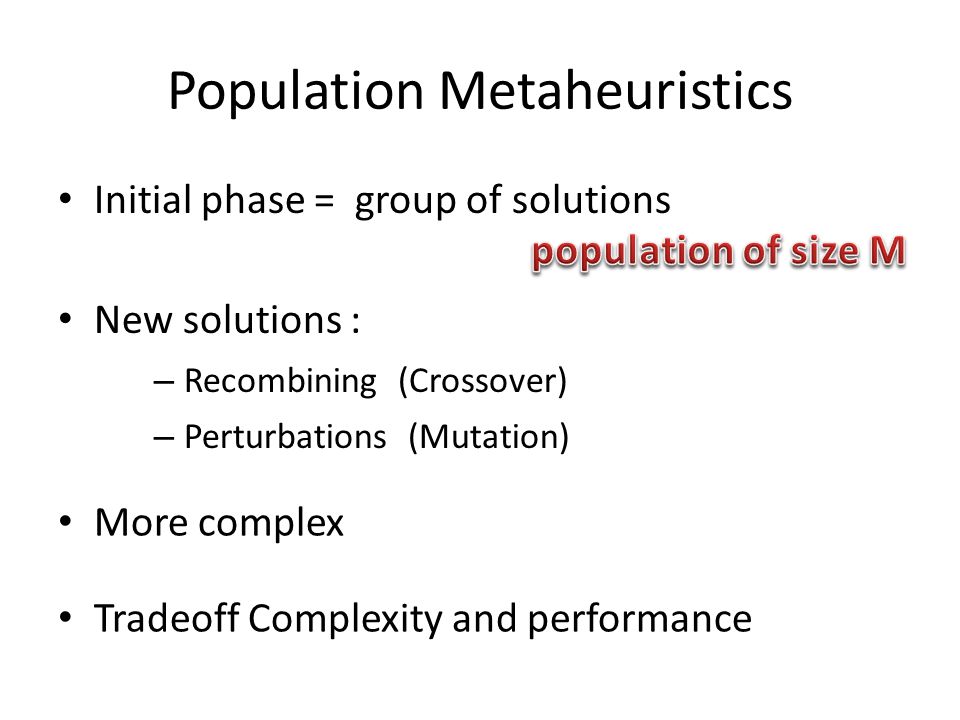 Population Metaheuristics

• Initial phase = group of solutions

population of size M

• New solutions :

– Recombining (Crossover)

– Perturbations (Mutation)

• More complex

• Tradeoff Complexity and performance